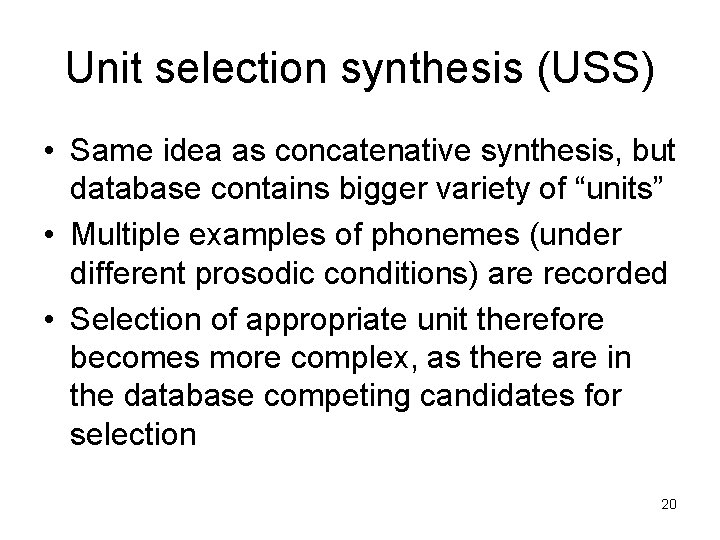 Unit selection synthesis (USS)

• Same idea as concatenative synthesis, but database contains bigger variety of “units”
• Multiple examples of phonemes (under different prosodic conditions) are recorded
• Selection of appropriate unit therefore becomes more complex, as there are in the database competing candidates for selection

20